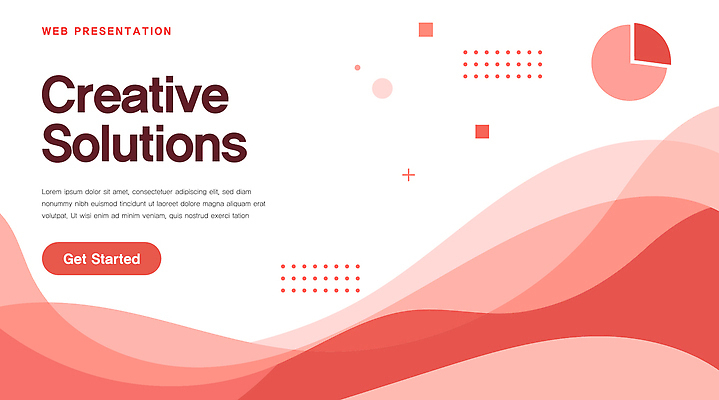 WEB PRESENTATION

Creative Solutions

Lorem ipsum dolor sit amet, consectetuer adipiscing elit, sed diam nonummy nibh euismod tincidunt ut laoreet dolore magna aliquam erat volutpat, Ut wisi enim ad minim veniam, quis nostrud exerci tation

Get Started